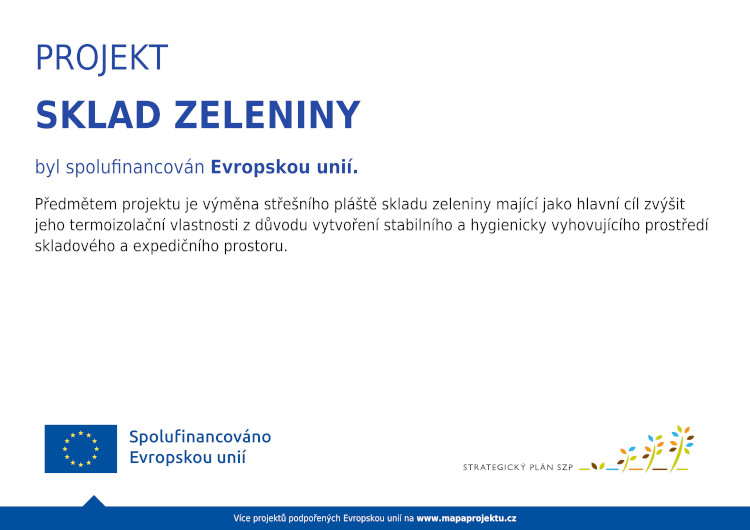 PROJEKT

SKLAD ZELENINY

byl spolufinancován Evropskou unií.

Předmětem projektu je výměna střešního pláště skladu zeleniny mající jako hlavní cíl zvýšit jeho termoizolační vlastnosti z důvodu vytvoření stabilního a hygienicky vyhovujícího prostředí skladového a expedičního prostoru.

Spolufinancováno Evropskou unií

STRATEGICKÝ PLÁN SZP

Více projektů podpořených Evropskou unií na www.mapaprojektu.cz